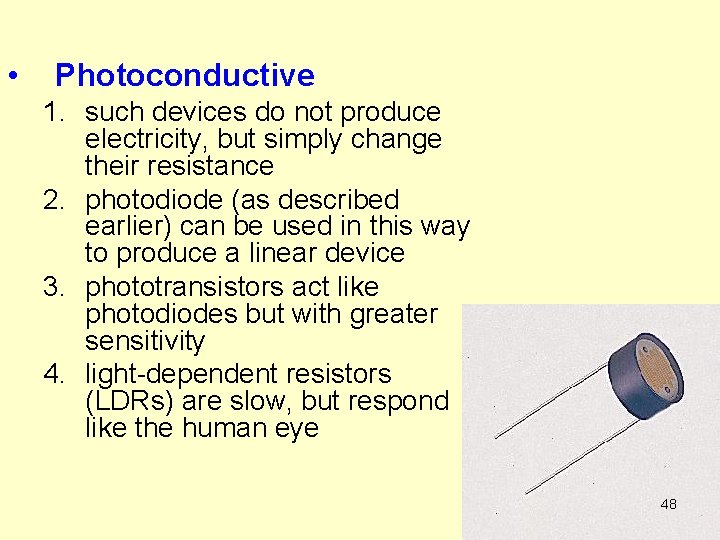 • Photoconductive

1. such devices do not produce electricity, but simply change their resistance
2. photodiode (as described earlier) can be used in this way to produce a linear device
3. phototransistors act like photodiodes but with greater sensitivity
4. light-dependent resistors (LDRs) are slow, but respond like the human eye

48